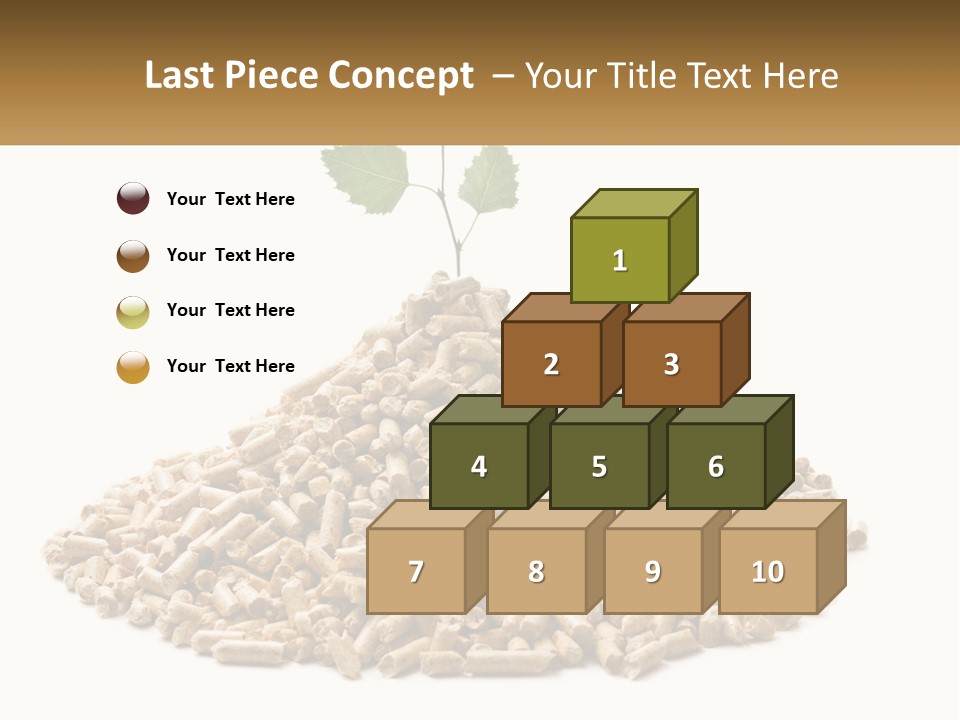 Last Piece Concept – Your Title Text Here

Your Text Here

Your Text Here

Your Text Here

Your Text Here

1

2

3

4

5

6

7

8

9

10